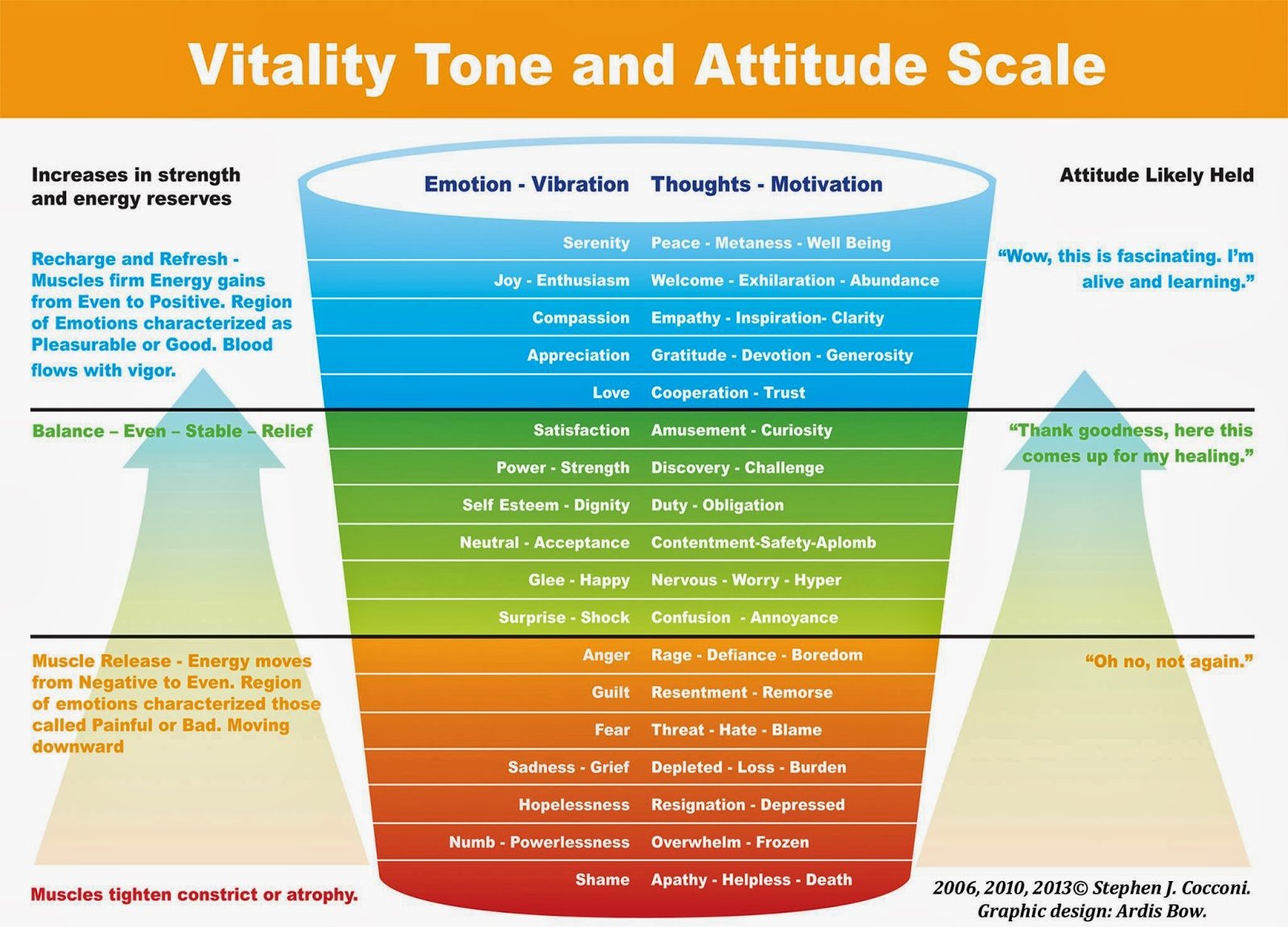 Vitality Tone and Attitude Scale

Increases in strength and energy reserves

Recharge and Refresh - Muscles firm Energy gains from Even to Positive. Region of Emotions characterized as Pleasurable or Good. Blood flows with vigor.

Balance – Even – Stable – Relief

Muscle Release - Energy moves from Negative to Even. Region of emotions characterized those called Painful or Bad. Moving downward

Muscles tighten constrict or atrophy.

| Emotion - Vibration | Thoughts - Motivation |
|---|---|
| Serenity | Peace - Metaness - Well Being |
| Joy - Enthusiasm | Welcome - Exhilaration - Abundance |
| Compassion | Empathy - Inspiration- Clarity |
| Appreciation | Gratitude - Devotion - Generosity |
| Love | Cooperation - Trust |
| Satisfaction | Amusement - Curiosity |
| Power - Strength | Discovery - Challenge |
| Self Esteem - Dignity | Duty - Obligation |
| Neutral - Acceptance | Contentment-Safety-Aplomb |
| Glee - Happy | Nervous - Worry - Hyper |
| Surprise - Shock | Confusion - Annoyance |
| Anger | Rage - Defiance - Boredom |
| Guilt | Resentment - Remorse |
| Fear | Threat - Hate - Blame |
| Sadness - Grief | Depleted - Loss - Burden |
| Hopelessness | Resignation - Depressed |
| Numb - Powerlessness | Overwhelm - Frozen |
| Shame | Apathy - Helpless - Death |

Attitude Likely Held

“Wow, this is fascinating. I’m alive and learning.”

“Thank goodness, here this comes up for my healing.”

“Oh no, not again.”

2006, 2010, 2013© Stephen J. Cocconi.
Graphic design: Ardis Bow.